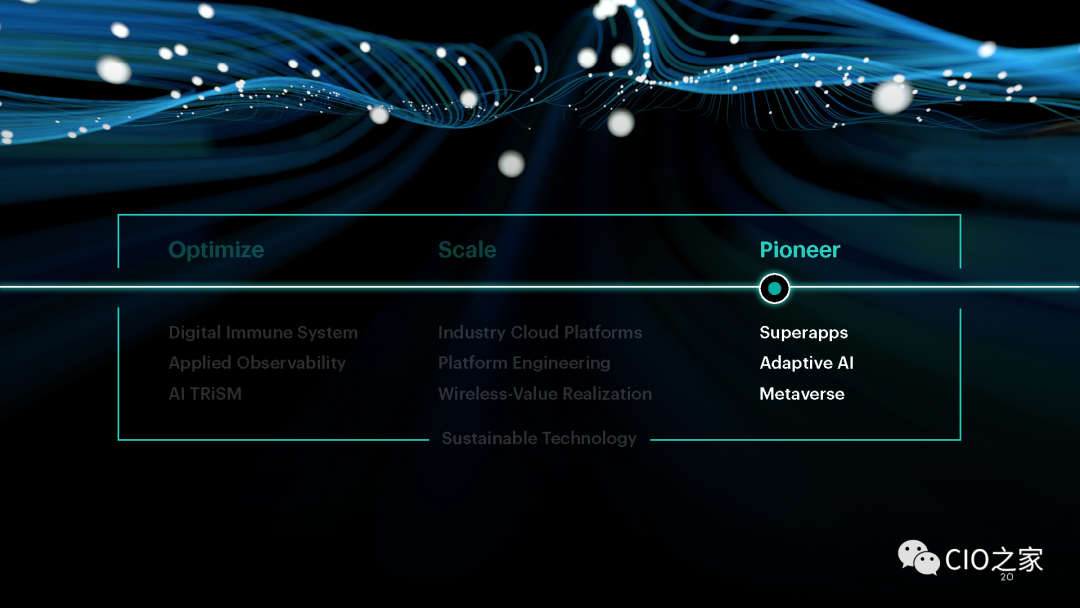 Optimize
Digital Immune System
Applied Observability
AI TRiSM

Scale
Industry Cloud Platforms
Platform Engineering
Wireless-Value Realization

Pioneer
Superapps
Adaptive AI
Metaverse

Sustainable Technology

CIO之家

20